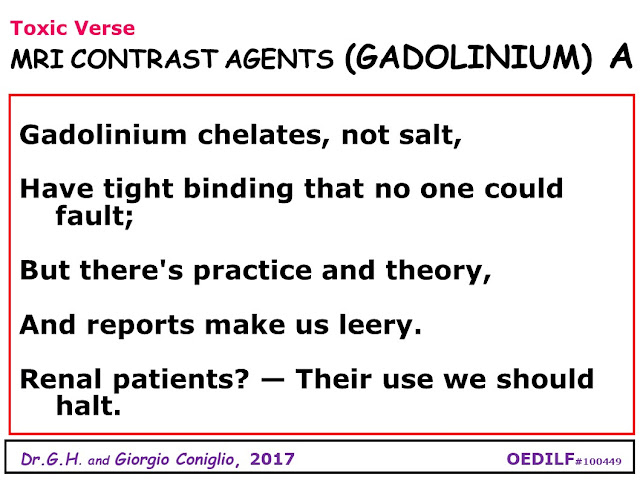 Toxic Verse
MRI CONTRAST AGENTS (GADOLINIUM) A

Gadolinium chelates, not salt,

Have tight binding that no one could fault;

But there's practice and theory,

And reports make us leery.

Renal patients? — Their use we should halt.

Dr.G.H. and Giorgio Coniglio, 2017 OEDILF#100449